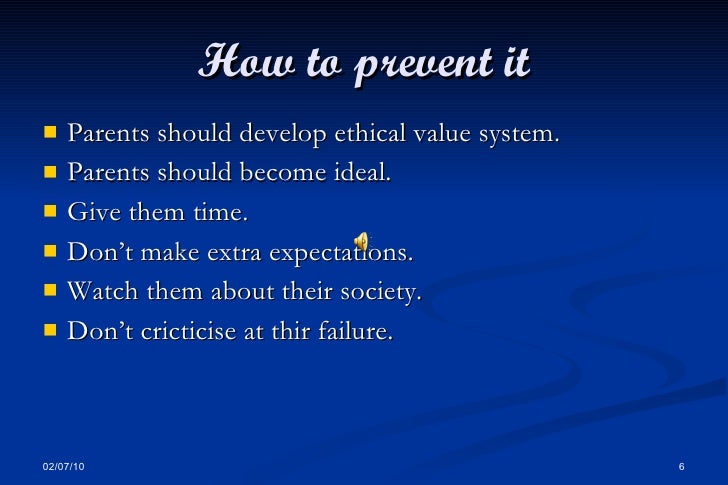 How to prevent it

- Parents should develop ethical value system.
- Parents should become ideal.
- Give them time.
- Don’t make extra expectations.
- Watch them about their society.
- Don’t cricticise at thir failure.

02/07/10

6